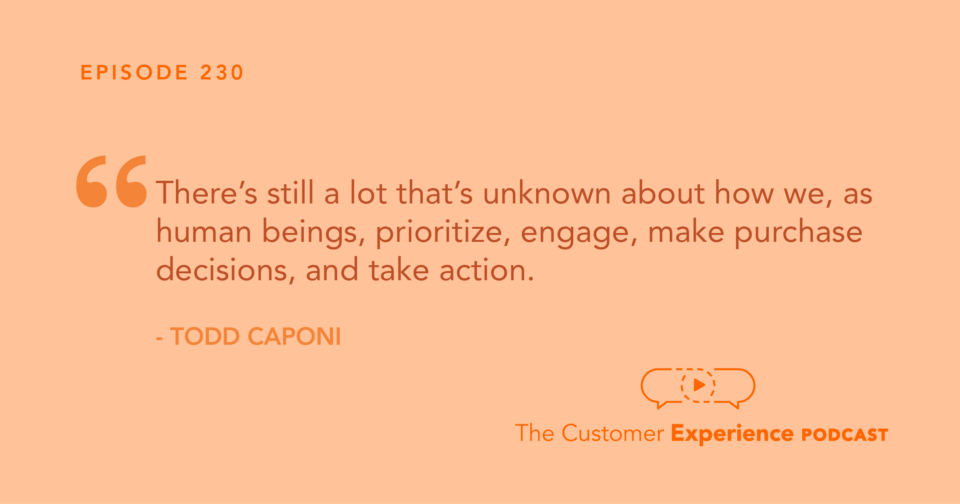 EPISODE 230

“There’s still a lot that’s unknown about how we, as human beings, prioritize, engage, make purchase decisions, and take action.

- TODD CAPONI

The Customer Experience PODCAST